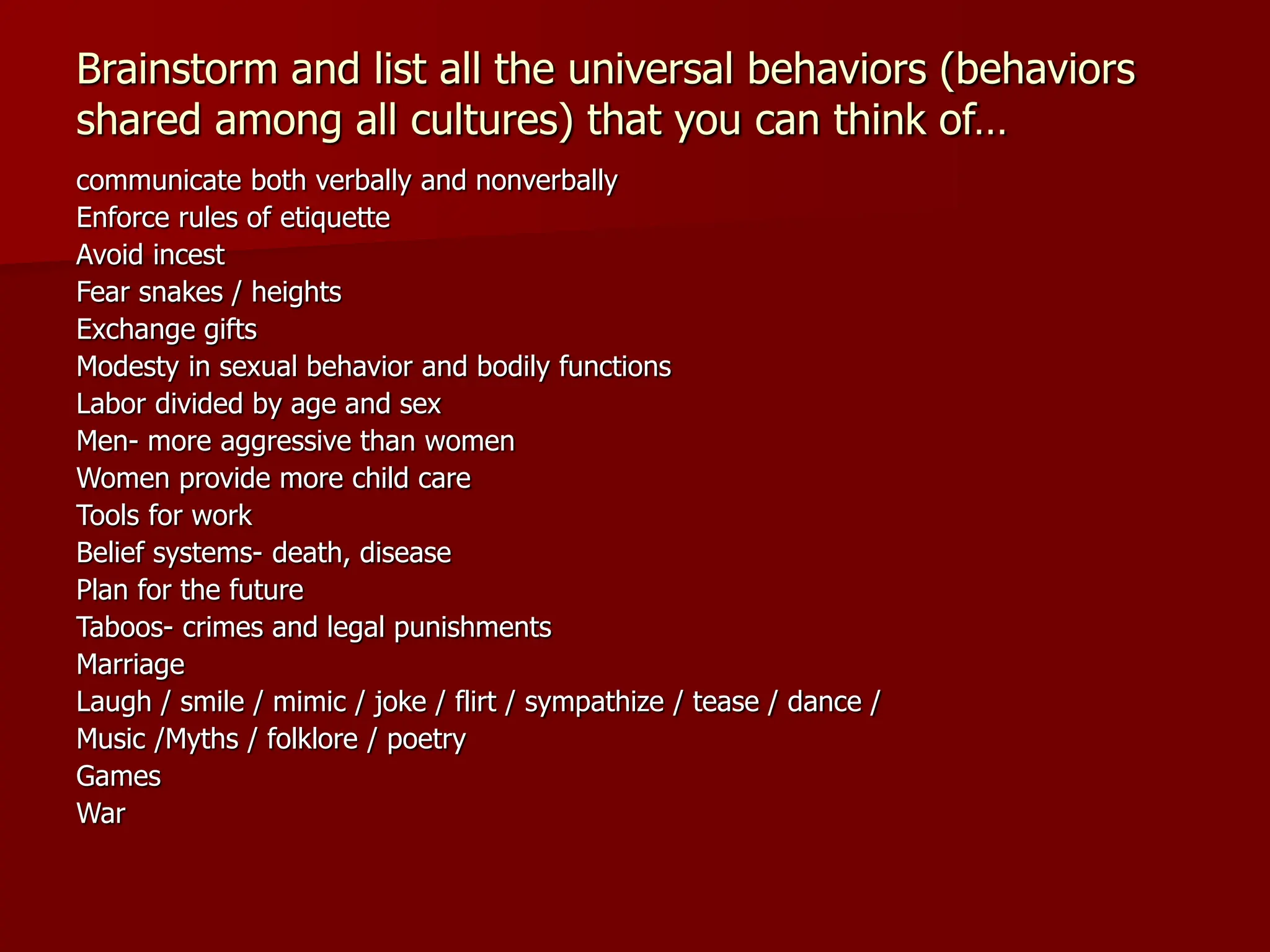 Brainstorm and list all the universal behaviors (behaviors shared among all cultures) that you can think of…

communicate both verbally and nonverbally
Enforce rules of etiquette
Avoid incest
Fear snakes / heights
Exchange gifts
Modesty in sexual behavior and bodily functions
Labor divided by age and sex
Men- more aggressive than women
Women provide more child care
Tools for work
Belief systems- death, disease
Plan for the future
Taboos- crimes and legal punishments
Marriage
Laugh / smile / mimic / joke / flirt / sympathize / tease / dance /
Music /Myths / folklore / poetry
Games
War